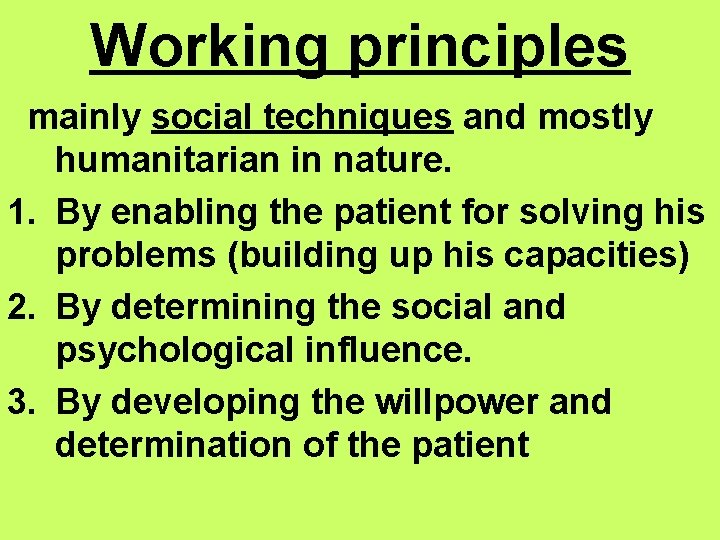 Working principles

mainly social techniques and mostly humanitarian in nature.

1. By enabling the patient for solving his problems (building up his capacities)
2. By determining the social and psychological influence.
3. By developing the willpower and determination of the patient